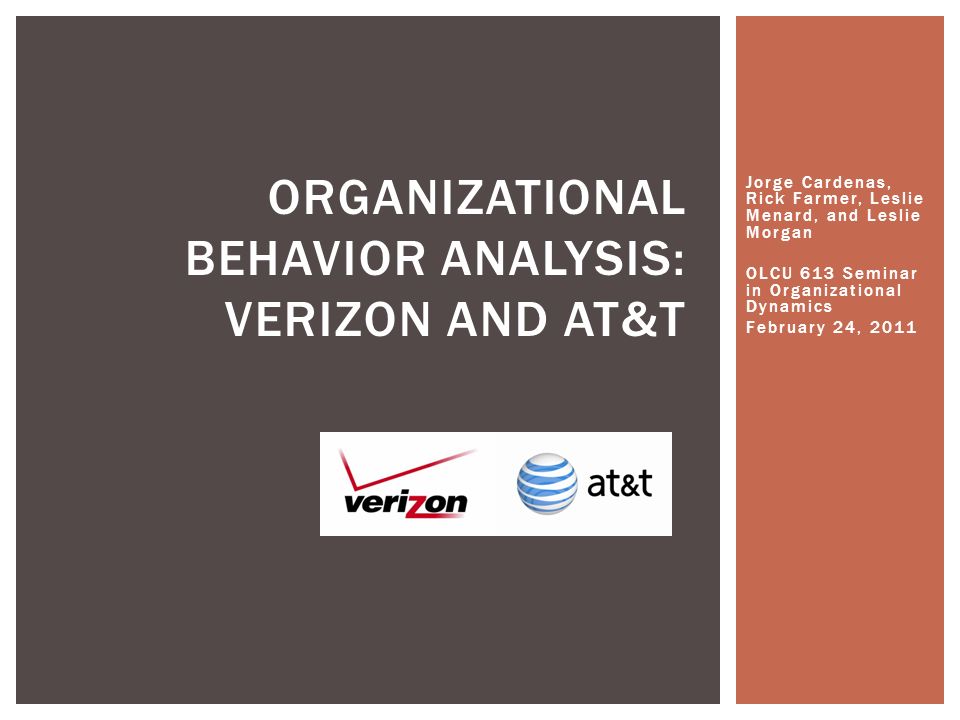 ORGANIZATIONAL BEHAVIOR ANALYSIS: VERIZON AND AT&T

verizon

at&t

Jorge Cardenas, Rick Farmer, Leslie Menard, and Leslie Morgan

OLCU 613 Seminar in Organizational Dynamics

February 24, 2011